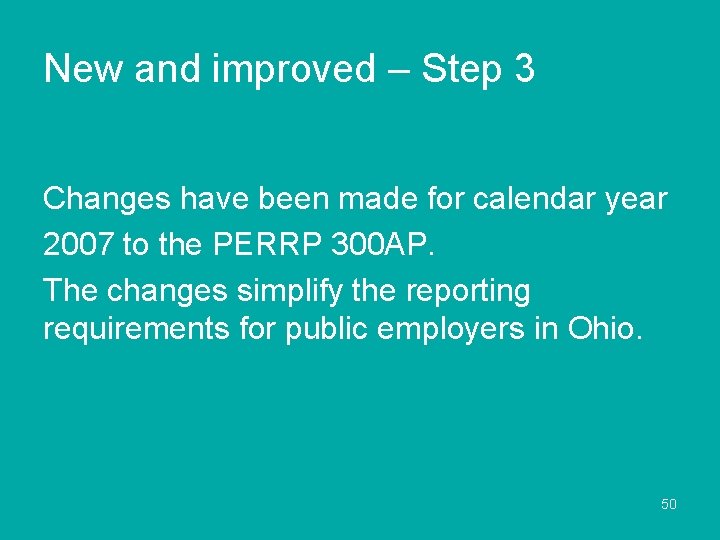 New and improved – Step 3

Changes have been made for calendar year 2007 to the PERRP 300AP.

The changes simplify the reporting requirements for public employers in Ohio.

50